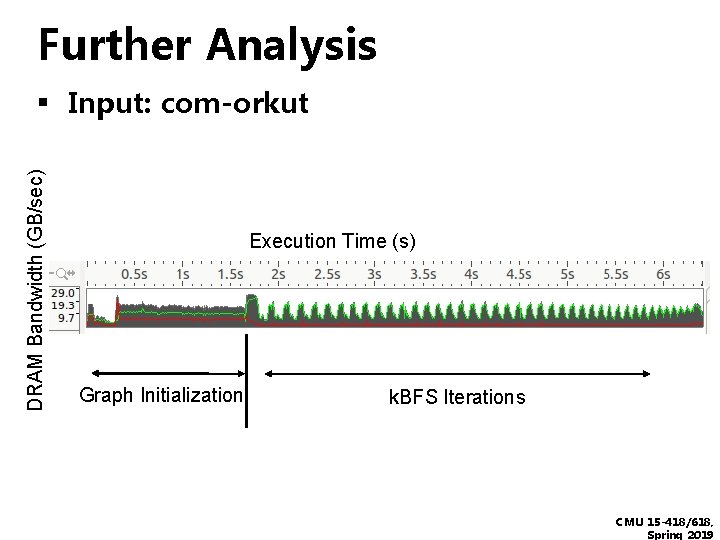 Further Analysis

▪ Input: com-orkut

DRAM Bandwidth (GB/sec)

Execution Time (s)

0.5s 1s 1.5s 2s 2.5s 3s 3.5s 4s 4.5s 5s 5.5s 6s

29.0
19.3
9.7

Graph Initialization

kBFS Iterations

CMU 15-418/618, Spring 2019